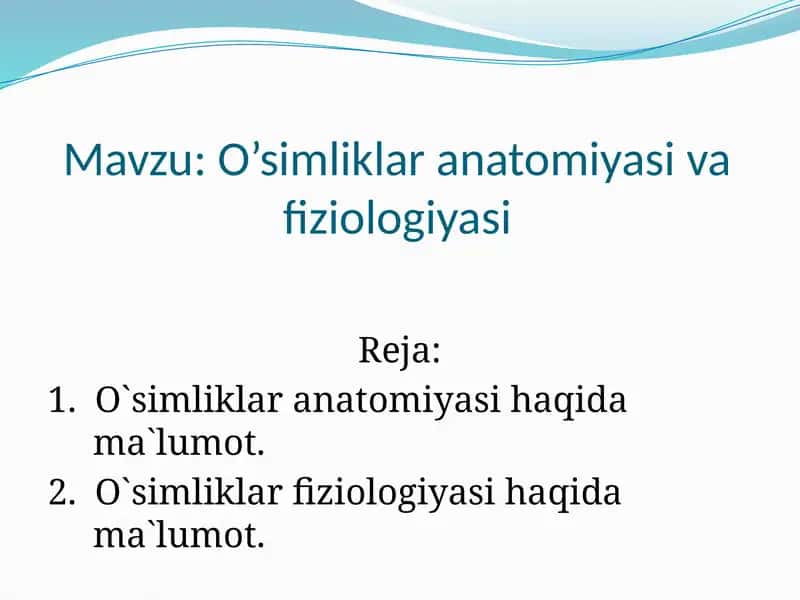 Mavzu: O’simliklar anatomiyasi va fiziologiyasi

Reja:

1. O`simliklar anatomiyasi haqida ma`lumot.
2. O`simliklar fiziologiyasi haqida ma`lumot.